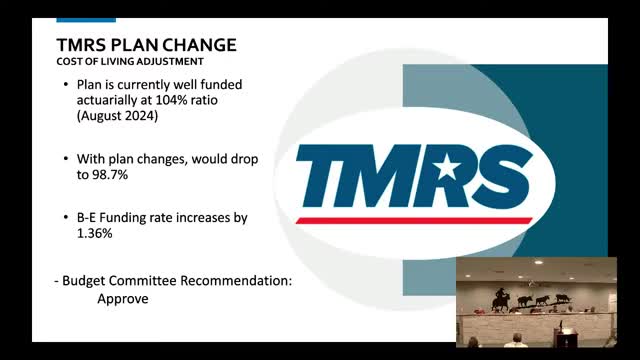 TMRS PLAN CHANGE
COST OF LIVING ADJUSTMENT

• Plan is currently well funded actuarially at 104% ratio (August 2024)

• With plan changes, would drop to 98.7%

• B-E Funding rate increases by 1.36%

- Budget Committee Recommendation:
Approve

TMRS